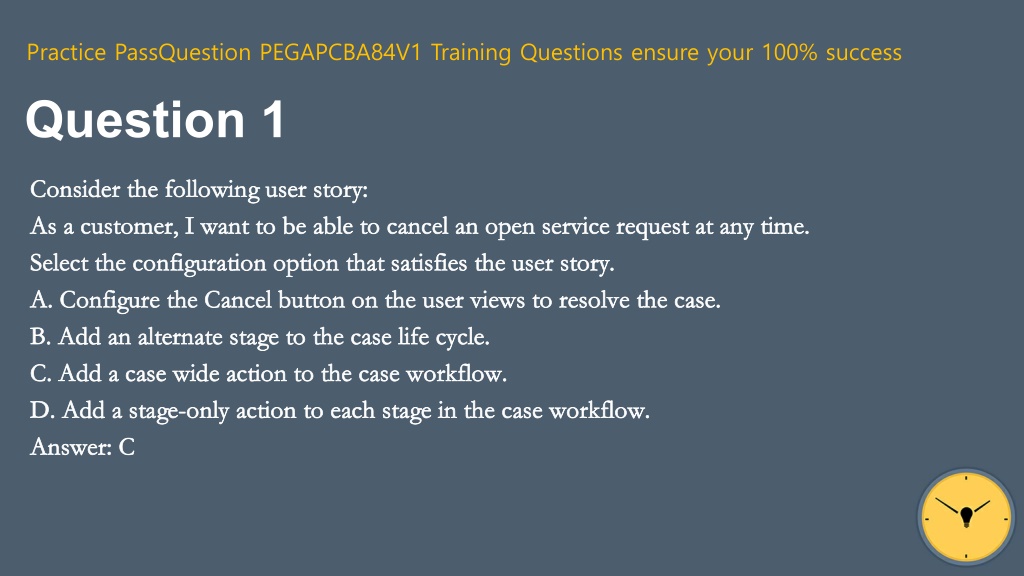 Practice PassQuestion PEGAPCBA84V1 Training Questions ensure your 100% success

Question 1

Consider the following user story:
As a customer, I want to be able to cancel an open service request at any time.
Select the configuration option that satisfies the user story.
A. Configure the Cancel button on the user views to resolve the case.
B. Add an alternate stage to the case life cycle.
C. Add a case wide action to the case workflow.
D. Add a stage-only action to each stage in the case workflow.
Answer: C